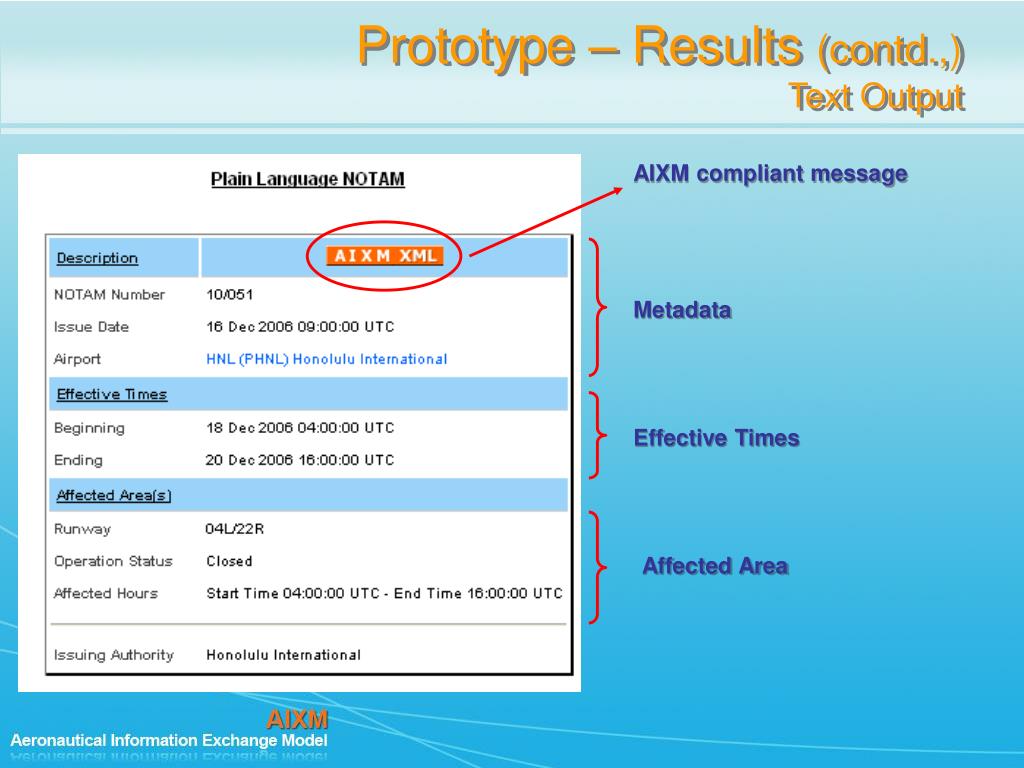 Prototype – Results (contd.,)
Text Output

Plain Language NOTAM

| Description | AIXM XML |
|---|---|
| NOTAM Number | 10/051 |
| Issue Date | 16 Dec 2006 09:00:00 UTC |
| Airport | HNL (PHNL) Honolulu International |
| Effective Times | |
| Beginning | 18 Dec 2006 04:00:00 UTC |
| Ending | 20 Dec 2006 16:00:00 UTC |
| Affected Area(s) | |
| Runway | 04L/22R |
| Operation Status | Closed |
| Affected Hours | Start Time 04:00:00 UTC - End Time 16:00:00 UTC |
| Issuing Authority | Honolulu International |

AIXM compliant message

Metadata

Effective Times

Affected Area

AIXM
Aeronautical Information Exchange Model